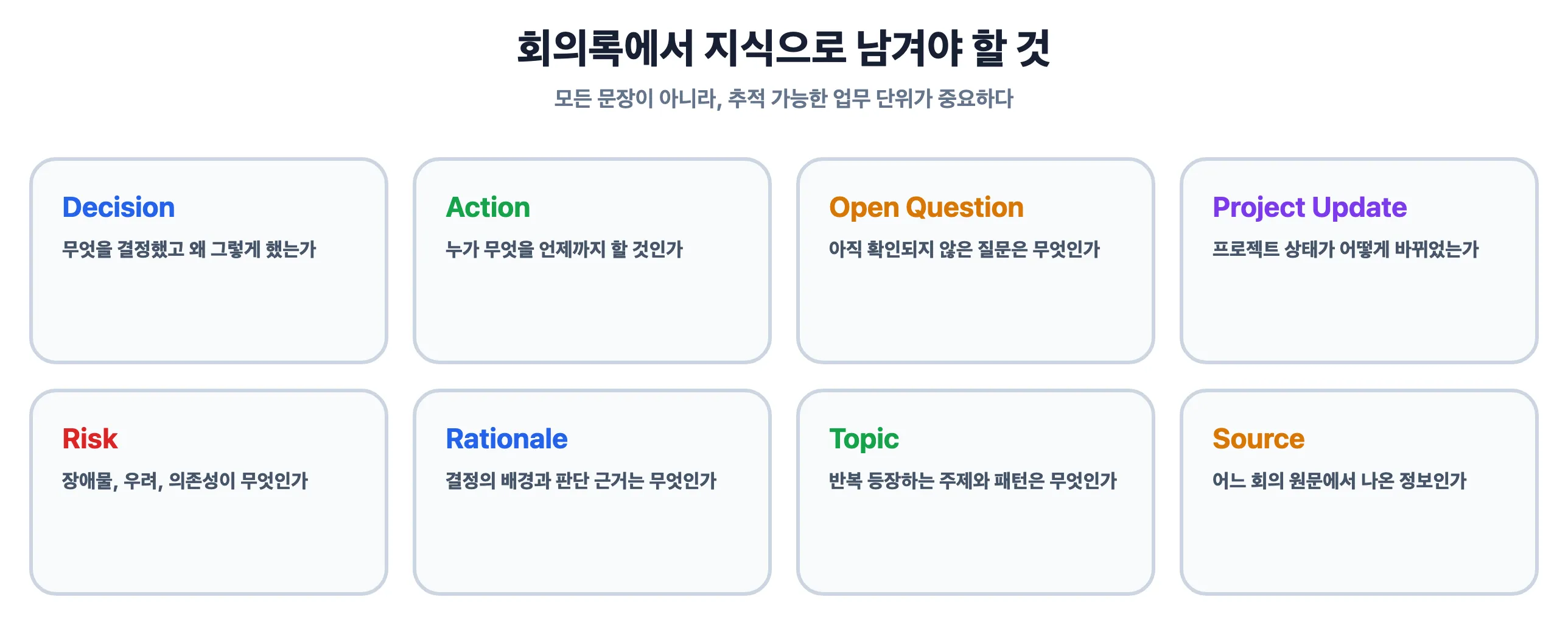 회의록에서 지식으로 남겨야 할 것

모든 문장이 아니라, 추적 가능한 업무 단위가 중요하다

Decision
무엇을 결정했고 왜 그렇게 했는가

Action
누가 무엇을 언제까지 할 것인가

Open Question
아직 확인되지 않은 질문은 무엇인가

Project Update
프로젝트 상태가 어떻게 바뀌었는가

Risk
장애물, 우려, 의존성이 무엇인가

Rationale
결정의 배경과 판단 근거는 무엇인가

Topic
반복 등장하는 주제와 패턴은 무엇인가

Source
어느 회의 원문에서 나온 정보인가